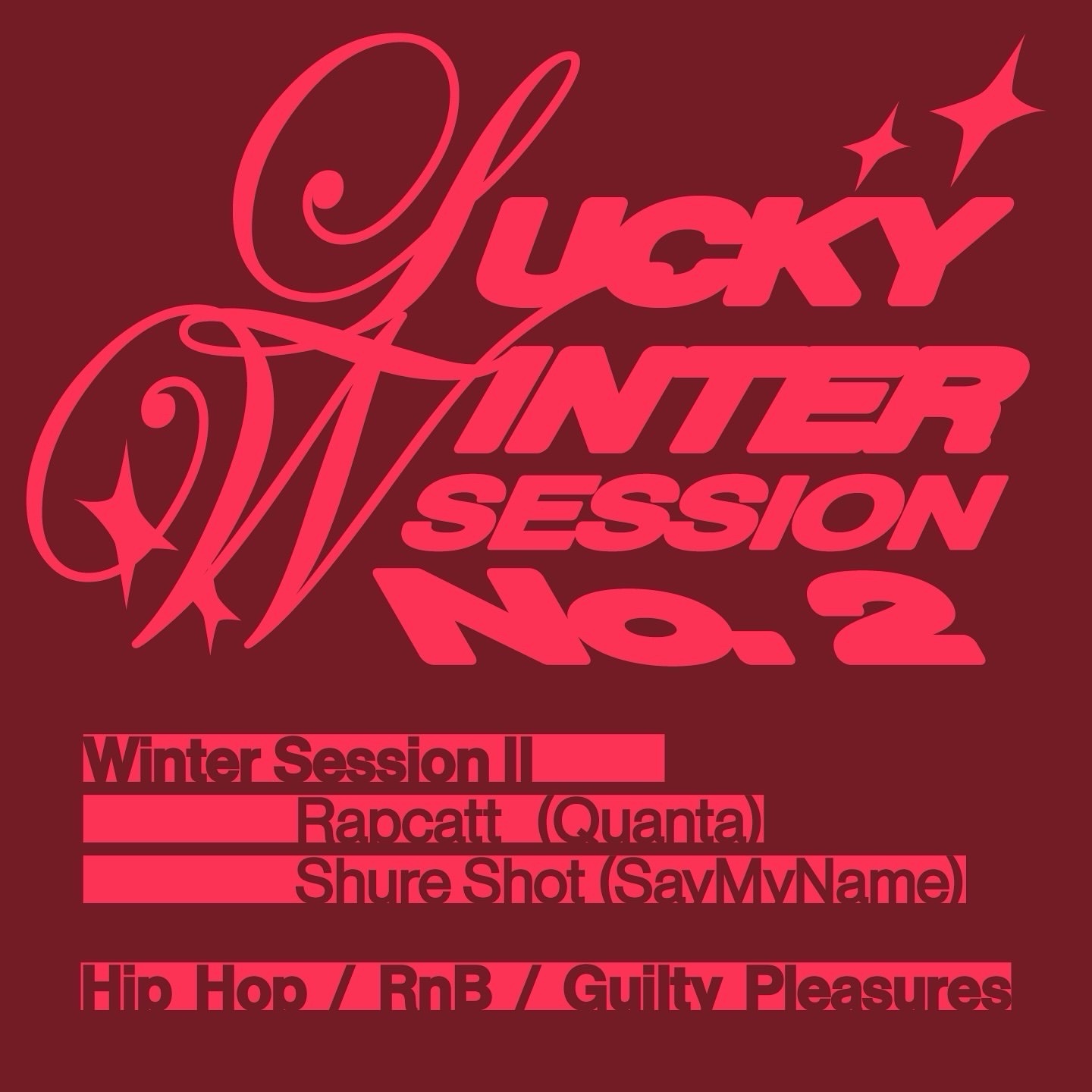 LUCKY WINTER SESSION No. 2

Winter Session II
Rapcatt (Quanta)
Shure Shot (SayMyName)

Hip Hop / RnB / Guilty Pleasures